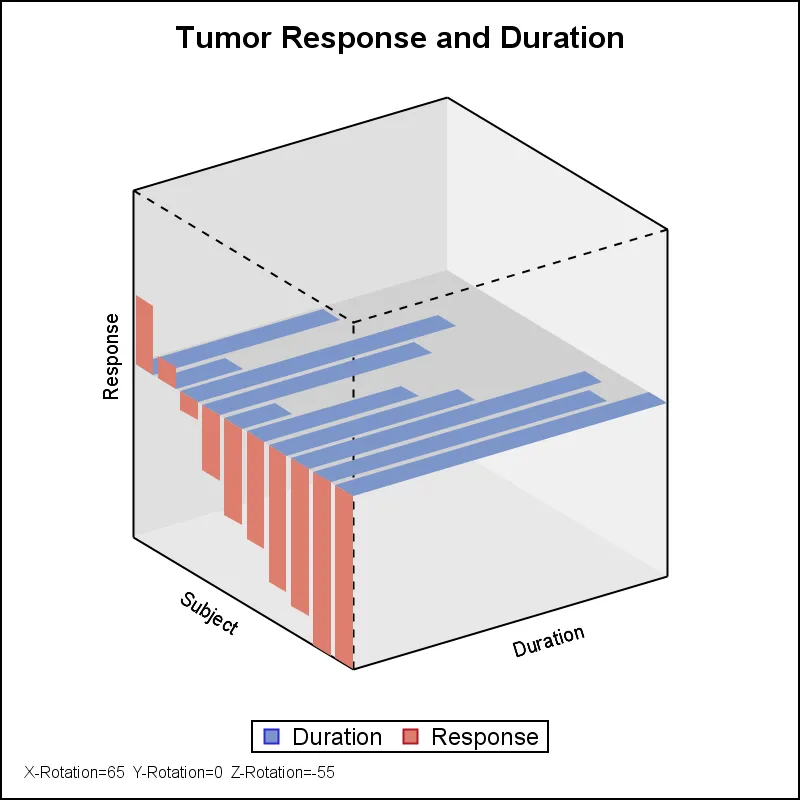 Tumor Response and Duration

Response

Subject

Duration

Duration Response

X-Rotation=65 Y-Rotation=0 Z-Rotation=-55